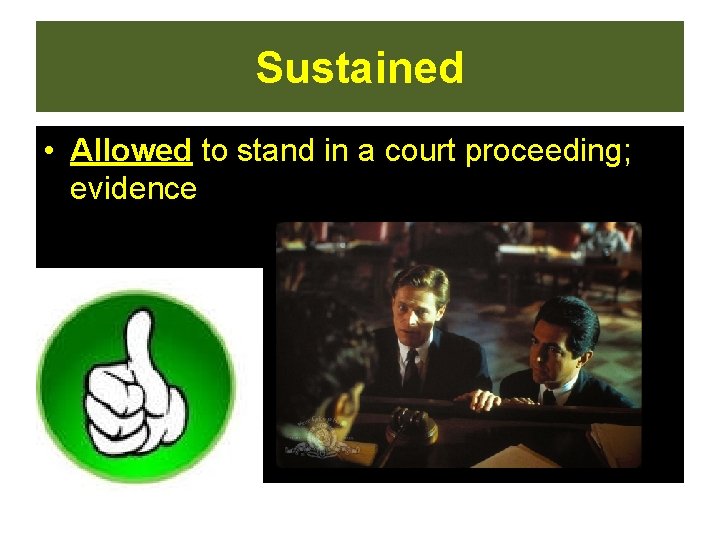 Sustained

• Allowed to stand in a court proceeding; evidence